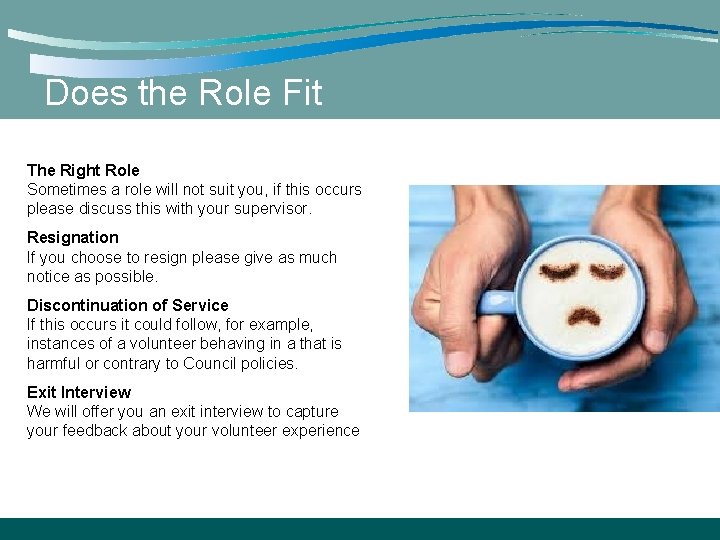 Does the Role Fit

The Right Role
Sometimes a role will not suit you, if this occurs please discuss this with your supervisor.

Resignation
If you choose to resign please give as much notice as possible.

Discontinuation of Service
If this occurs it could follow, for example, instances of a volunteer behaving in a that is harmful or contrary to Council policies.

Exit Interview
We will offer you an exit interview to capture your feedback about your volunteer experience